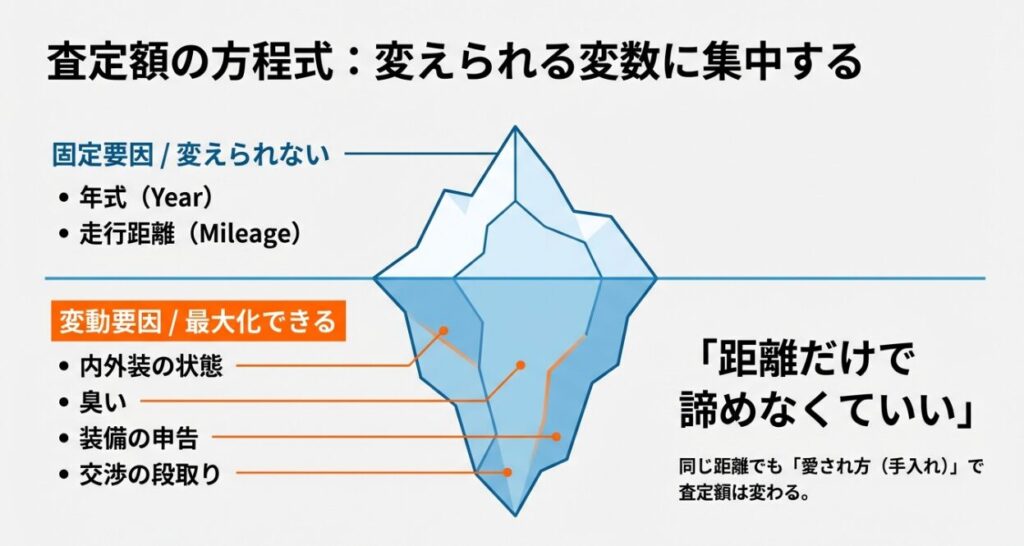 査定額の方程式：変えられる変数に集中する

固定要因 / 変えられない
• 年式（Year）
• 走行距離（Mileage）

変動要因 / 最大化できる
• 内外装の状態
• 臭い
• 装備の申告
• 交渉の段取り

「距離だけで諦めなくていい」

同じ距離でも「愛され方（手入れ）」で査定額は変わる。